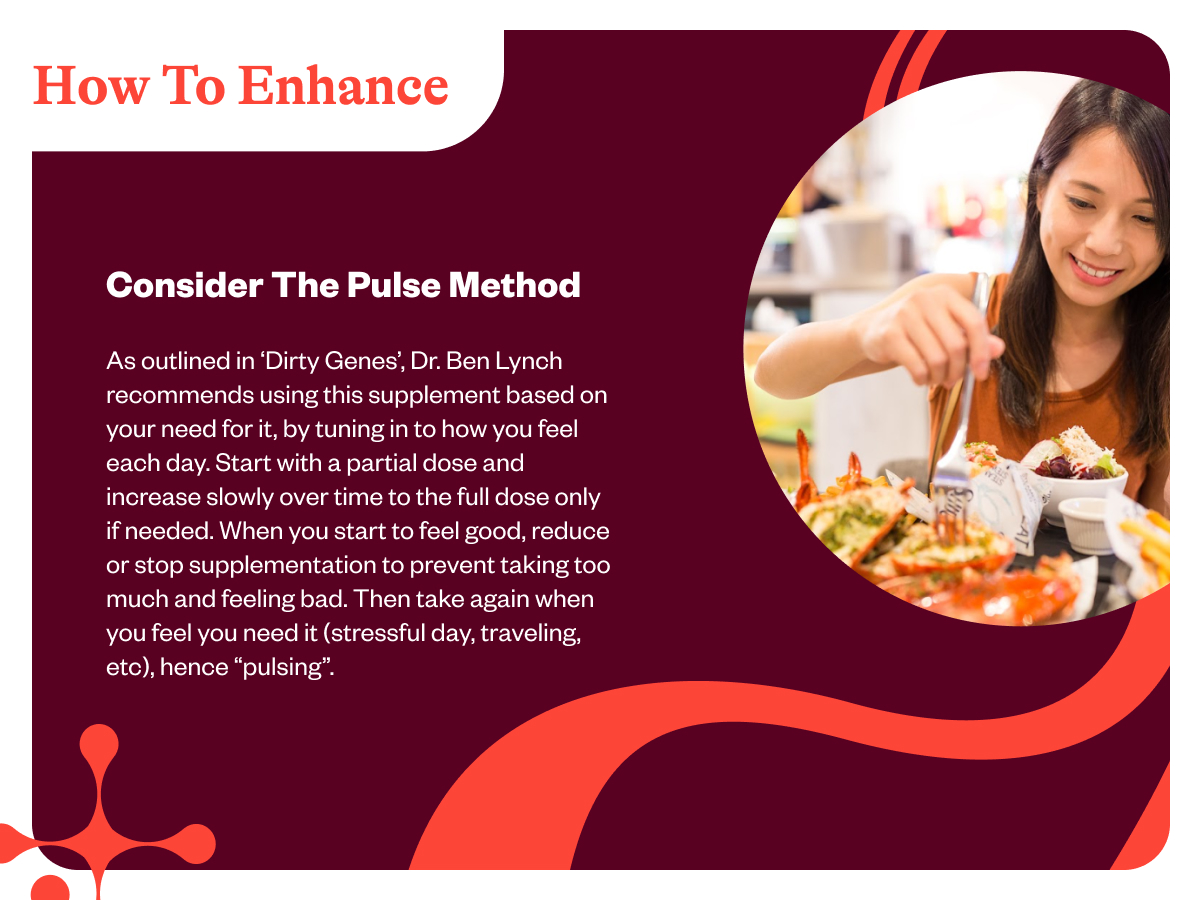 How To Enhance

Consider The Pulse Method

As outlined in 'Dirty Genes', Dr. Ben Lynch recommends using this supplement based on your need for it, by tuning in to how you feel each day. Start with a partial dose and increase slowly over time to the full dose only if needed. When you start to feel good, reduce or stop supplementation to prevent taking too much and feeling bad. Then take again when you feel you need it (stressful day, traveling, etc), hence "pulsing".